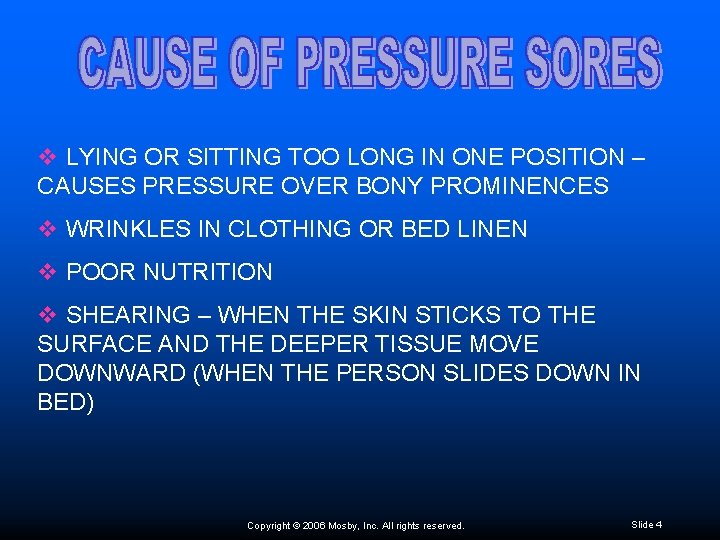 CAUSE OF PRESSURE SORES

❖ LYING OR SITTING TOO LONG IN ONE POSITION – CAUSES PRESSURE OVER BONY PROMINENCES

❖ WRINKLES IN CLOTHING OR BED LINEN

❖ POOR NUTRITION

❖ SHEARING – WHEN THE SKIN STICKS TO THE SURFACE AND THE DEEPER TISSUE MOVE DOWNWARD (WHEN THE PERSON SLIDES DOWN IN BED)

Copyright © 2006 Mosby, Inc. All rights reserved.

Slide 4